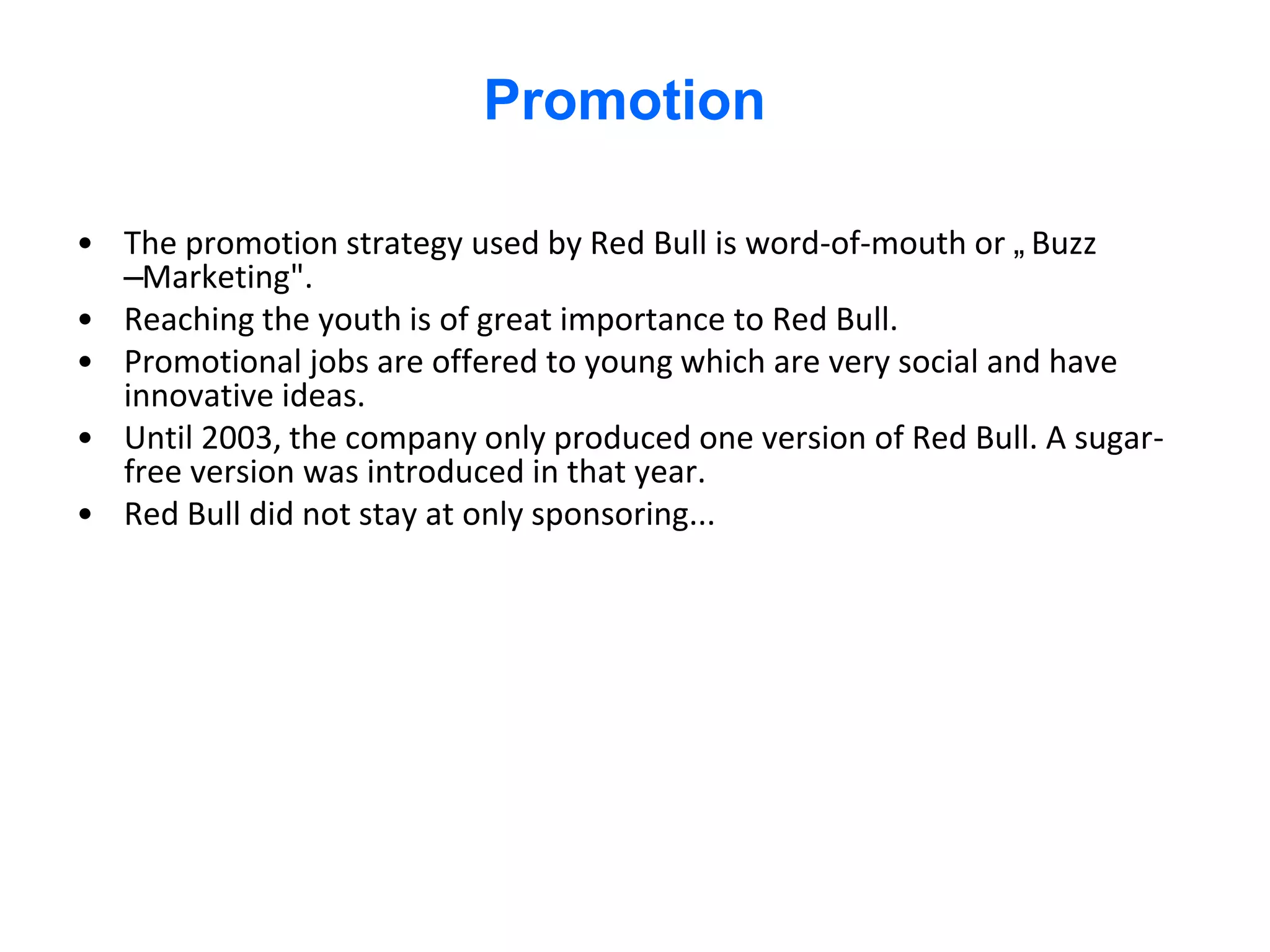 Promotion

• The promotion strategy used by Red Bull is word-of-mouth or „ Buzz –Marketing".
• Reaching the youth is of great importance to Red Bull.
• Promotional jobs are offered to young which are very social and have innovative ideas.
• Until 2003, the company only produced one version of Red Bull. A sugar-free version was introduced in that year.
• Red Bull did not stay at only sponsoring...